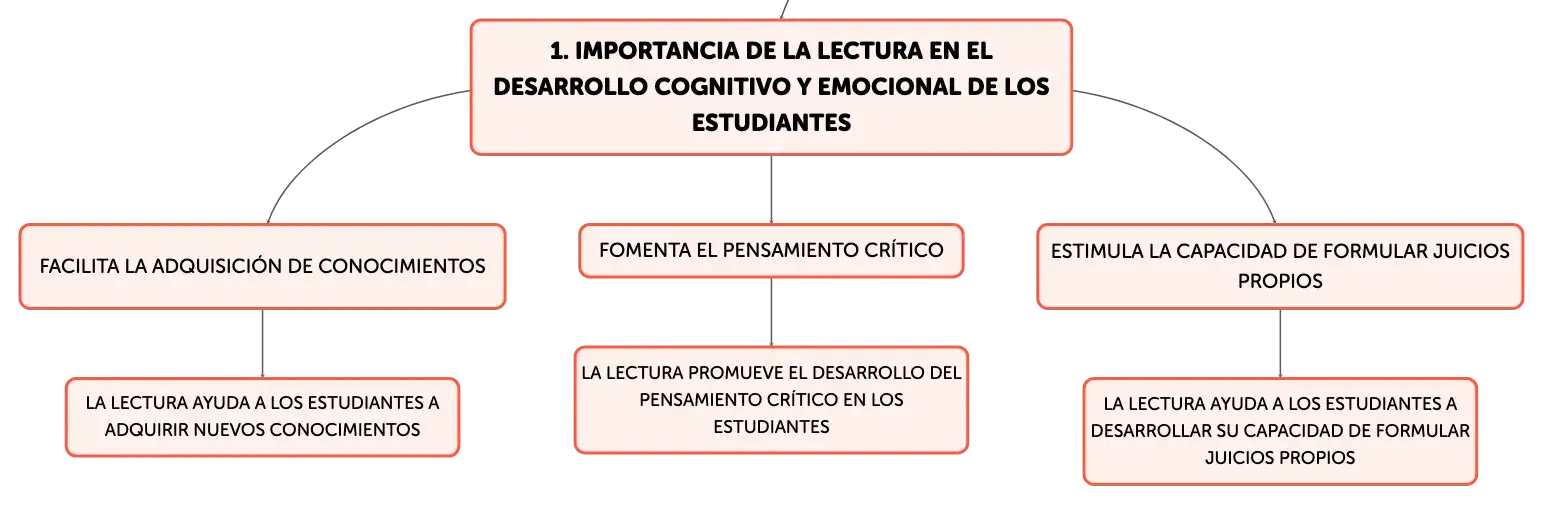 1. IMPORTANCIA DE LA LECTURA EN EL DESARROLLO COGNITIVO Y EMOCIONAL DE LOS ESTUDIANTES

FACILITA LA ADQUISICIÓN DE CONOCIMIENTOS

LA LECTURA AYUDA A LOS ESTUDIANTES A ADQUIRIR NUEVOS CONOCIMIENTOS

FOMENTA EL PENSAMIENTO CRÍTICO

LA LECTURA PROMUEVE EL DESARROLLO DEL PENSAMIENTO CRÍTICO EN LOS ESTUDIANTES

ESTIMULA LA CAPACIDAD DE FORMULAR JUICIOS PROPIOS

LA LECTURA AYUDA A LOS ESTUDIANTES A DESARROLLAR SU CAPACIDAD DE FORMULAR JUICIOS PROPIOS